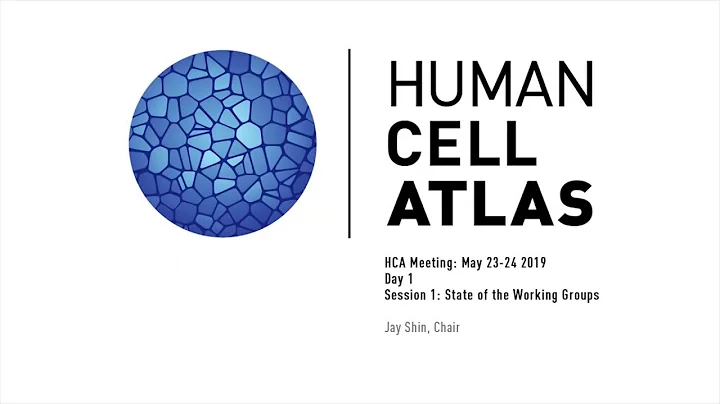 HUMAN
CELL
ATLAS

HCA Meeting: May 23-24 2019
Day 1
Session 1: State of the Working Groups

Jay Shin, Chair